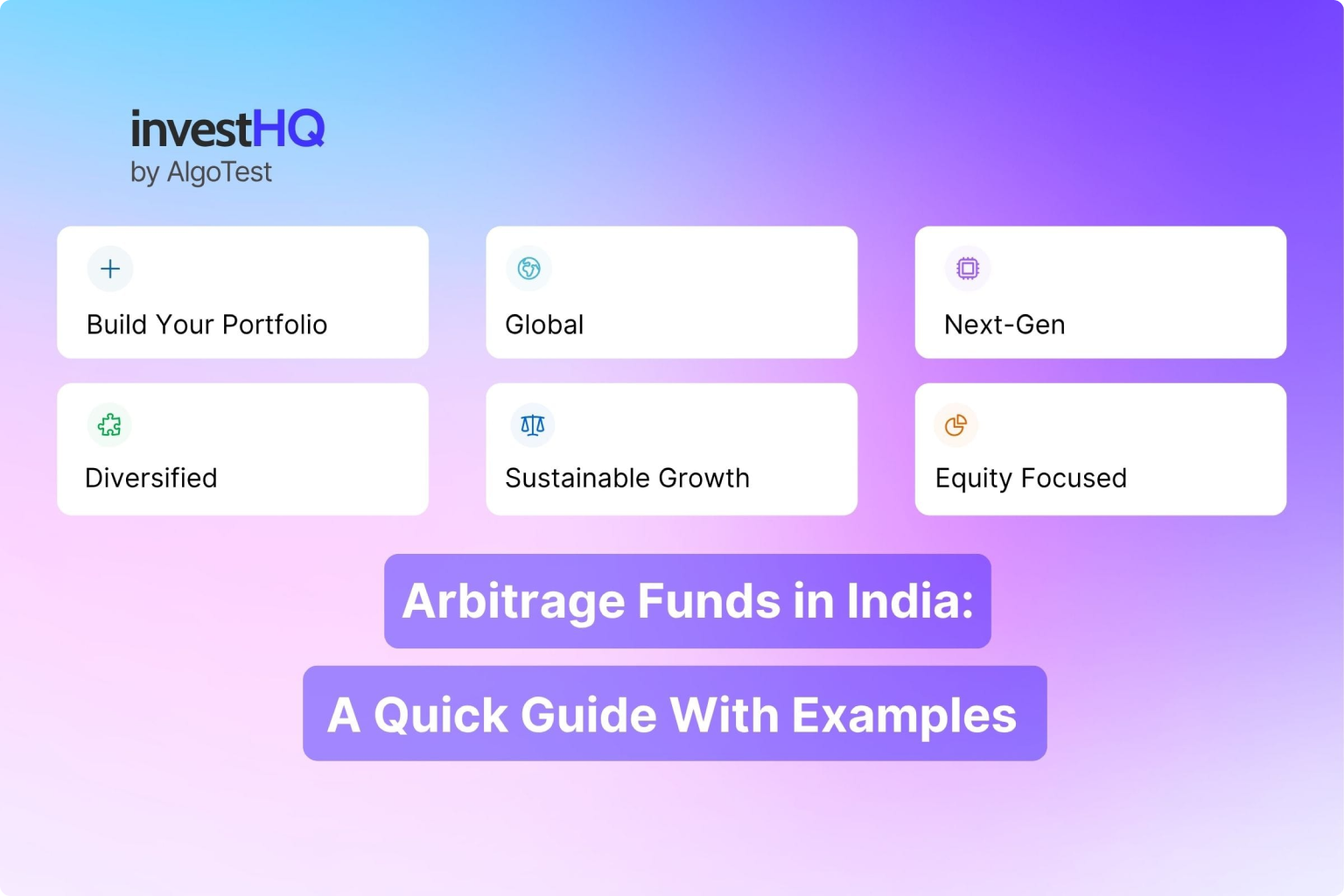 investHQ
by AlgoTest

Build Your Portfolio

Global

Next-Gen

Diversified

Sustainable Growth

Equity Focused

Arbitrage Funds in India:

A Quick Guide With Examples